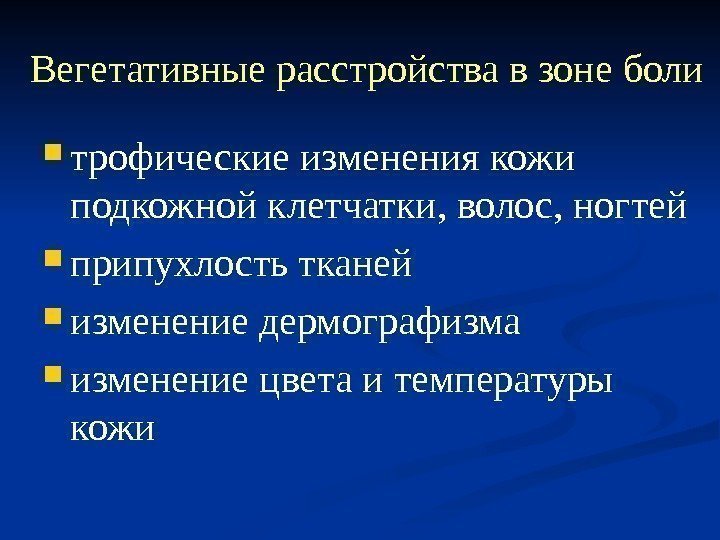 Вегетативные расстройства в зоне боли

- трофические изменения кожи подкожной клетчатки, волос, ногтей
- припухлость тканей
- изменение дермографизма
- изменение цвета и температуры кожи